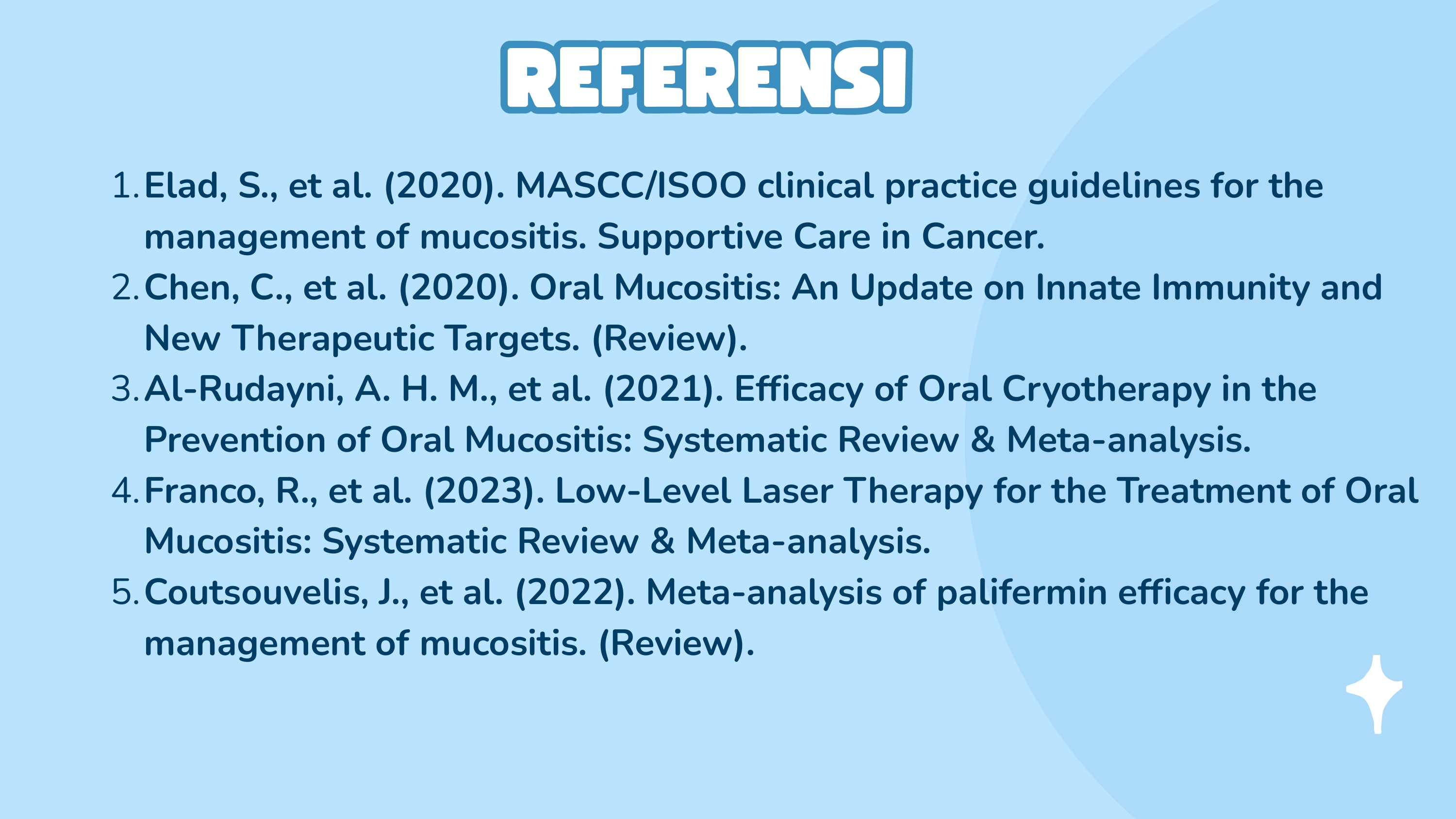 REFERENSI

1. Elad, S., et al. (2020). MASCC/ISOO clinical practice guidelines for the management of mucositis. Supportive Care in Cancer.
2. Chen, C., et al. (2020). Oral Mucositis: An Update on Innate Immunity and New Therapeutic Targets. (Review).
3. Al-Rudayni, A. H. M., et al. (2021). Efficacy of Oral Cryotherapy in the Prevention of Oral Mucositis: Systematic Review & Meta-analysis.
4. Franco, R., et al. (2023). Low-Level Laser Therapy for the Treatment of Oral Mucositis: Systematic Review & Meta-analysis.
5. Coutsouvelis, J., et al. (2022). Meta-analysis of palifermin efficacy for the management of mucositis. (Review).